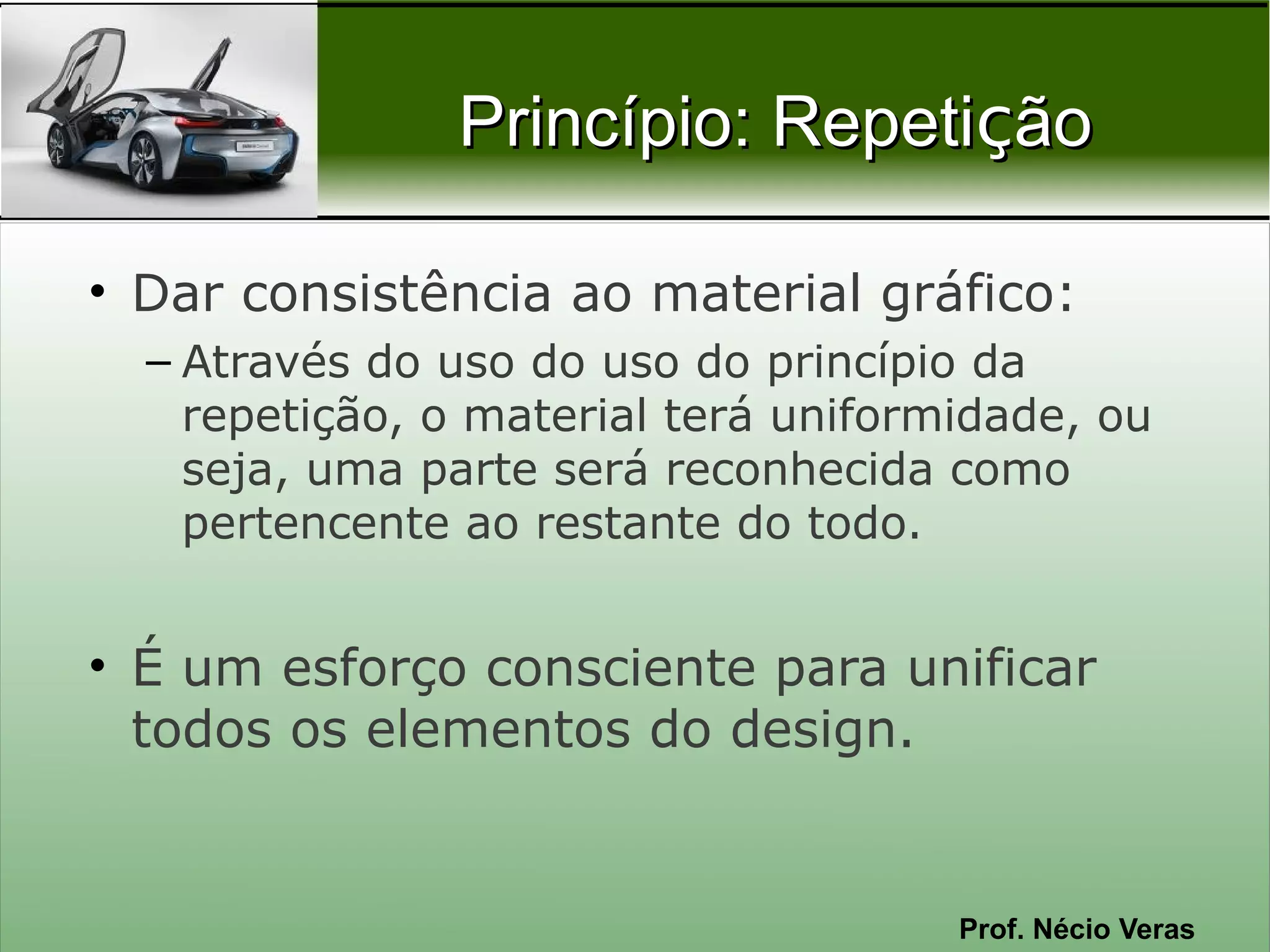 Princípio: Repetição

• Dar consistência ao material gráfico:
– Através do uso do uso do princípio da repetição, o material terá uniformidade, ou seja, uma parte será reconhecida como pertencente ao restante do todo.

• É um esforço consciente para unificar todos os elementos do design.

Prof. Nécio Veras